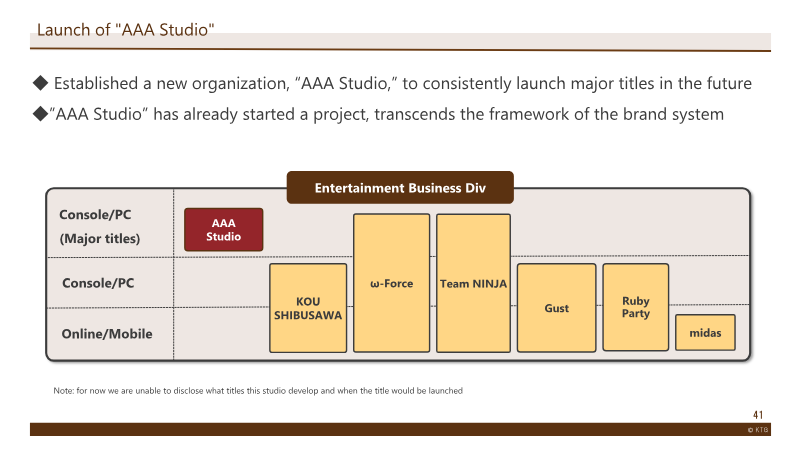 Launch of "AAA Studio"

◆ Established a new organization, "AAA Studio," to consistently launch major titles in the future

◆"AAA Studio" has already started a project, transcends the framework of the brand system

Entertainment Business Div

Console/PC
(Major titles)

Console/PC

Online/Mobile

AAA
Studio

KOU
SHIBUSAWA

ω-Force

Team NINJA

Gust

Ruby
Party

midas

Note: for now we are unable to disclose what titles this studio develop and when the title would be launched

41

© KTG